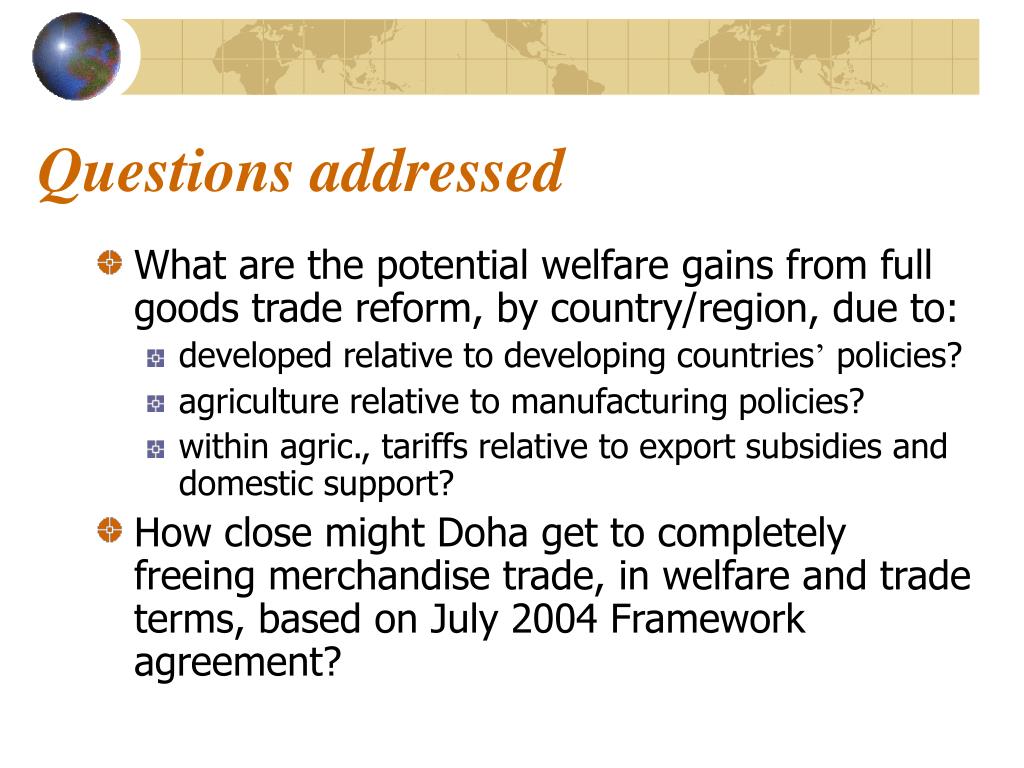 Questions addressed

What are the potential welfare gains from full goods trade reform, by country/region, due to:

developed relative to developing countries’ policies?

agriculture relative to manufacturing policies?

within agric., tariffs relative to export subsidies and domestic support?

How close might Doha get to completely freeing merchandise trade, in welfare and trade terms, based on July 2004 Framework agreement?